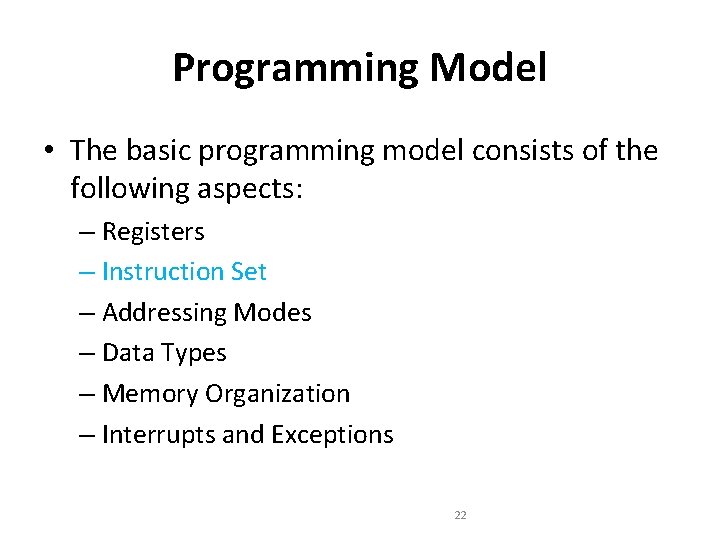 Programming Model

• The basic programming model consists of the following aspects:
– Registers
– Instruction Set
– Addressing Modes
– Data Types
– Memory Organization
– Interrupts and Exceptions

22